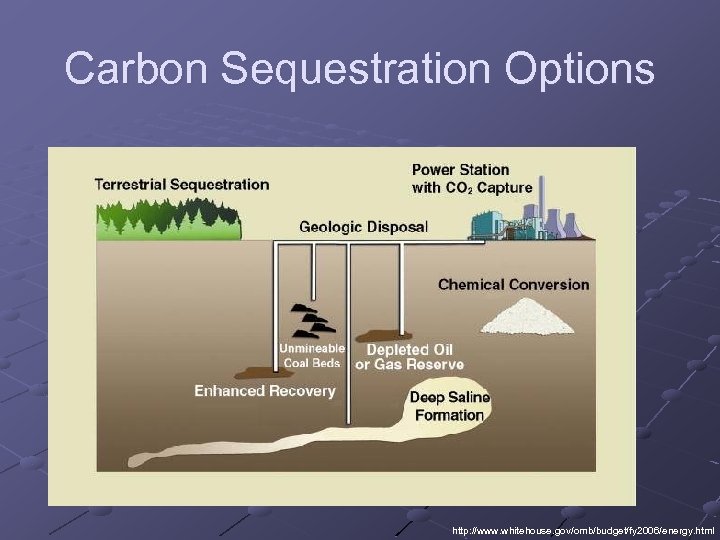 Carbon Sequestration Options

Terrestrial Sequestration

Power Station with $CO_2$ Capture

Geologic Disposal

Chemical Conversion

Unmineable Coal Beds

Depleted Oil or Gas Reserve

Enhanced Recovery

Deep Saline Formation

http://www.whitehouse.gov/omb/budget/fy2006/energy.html